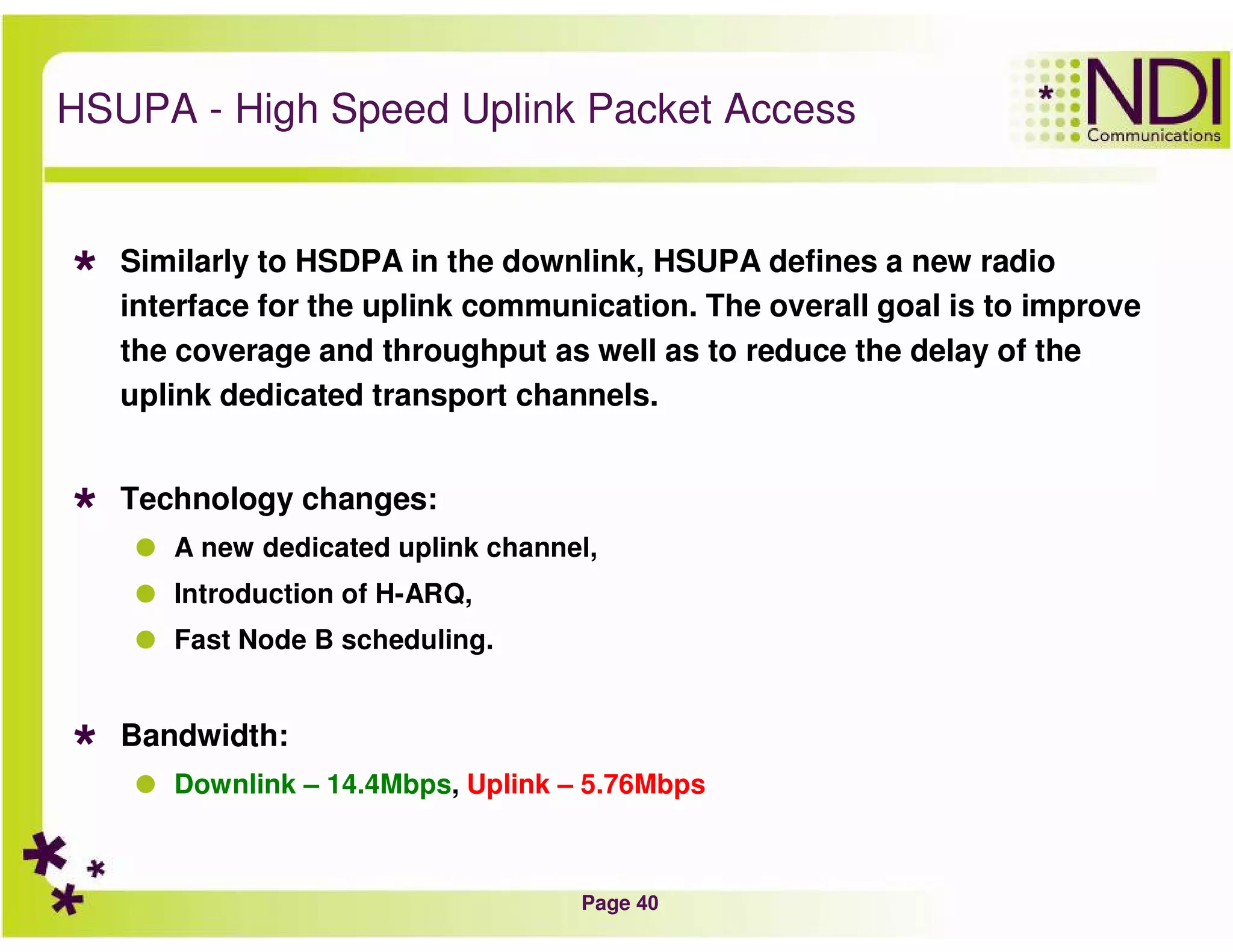 HSUPA - High Speed Uplink Packet Access

NDI Communications

Similarly to HSDPA in the downlink, HSUPA defines a new radio interface for the uplink communication. The overall goal is to improve the coverage and throughput as well as to reduce the delay of the uplink dedicated transport channels.

Technology changes:

A new dedicated uplink channel,

Introduction of H-ARQ,

Fast Node B scheduling.

Bandwidth:

Downlink – 14.4Mbps, Uplink – 5.76Mbps

Page 40